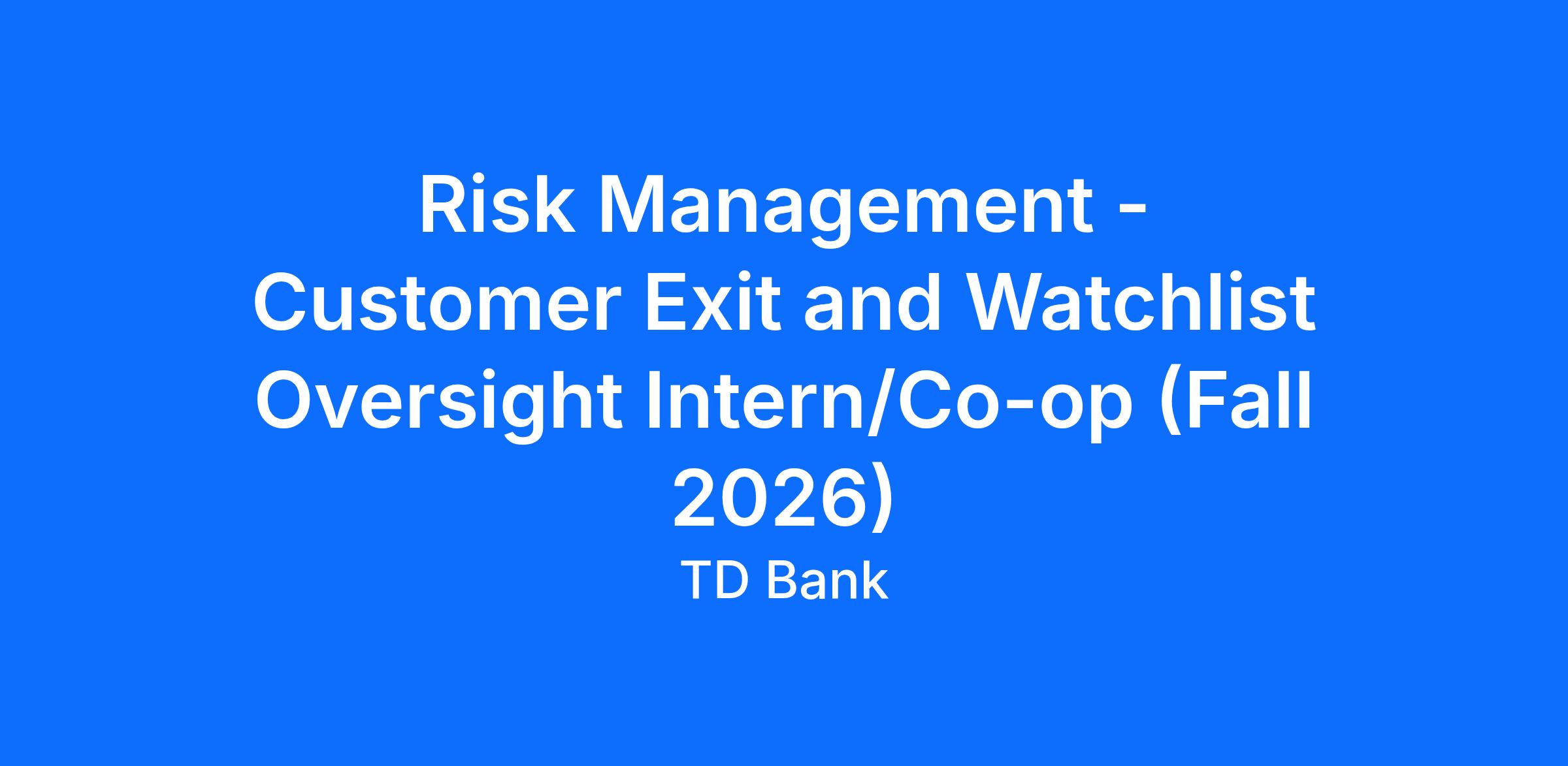 Risk Management - Customer Exit and Watchlist Oversight Intern/Co-op (Fall 2026)

TD Bank